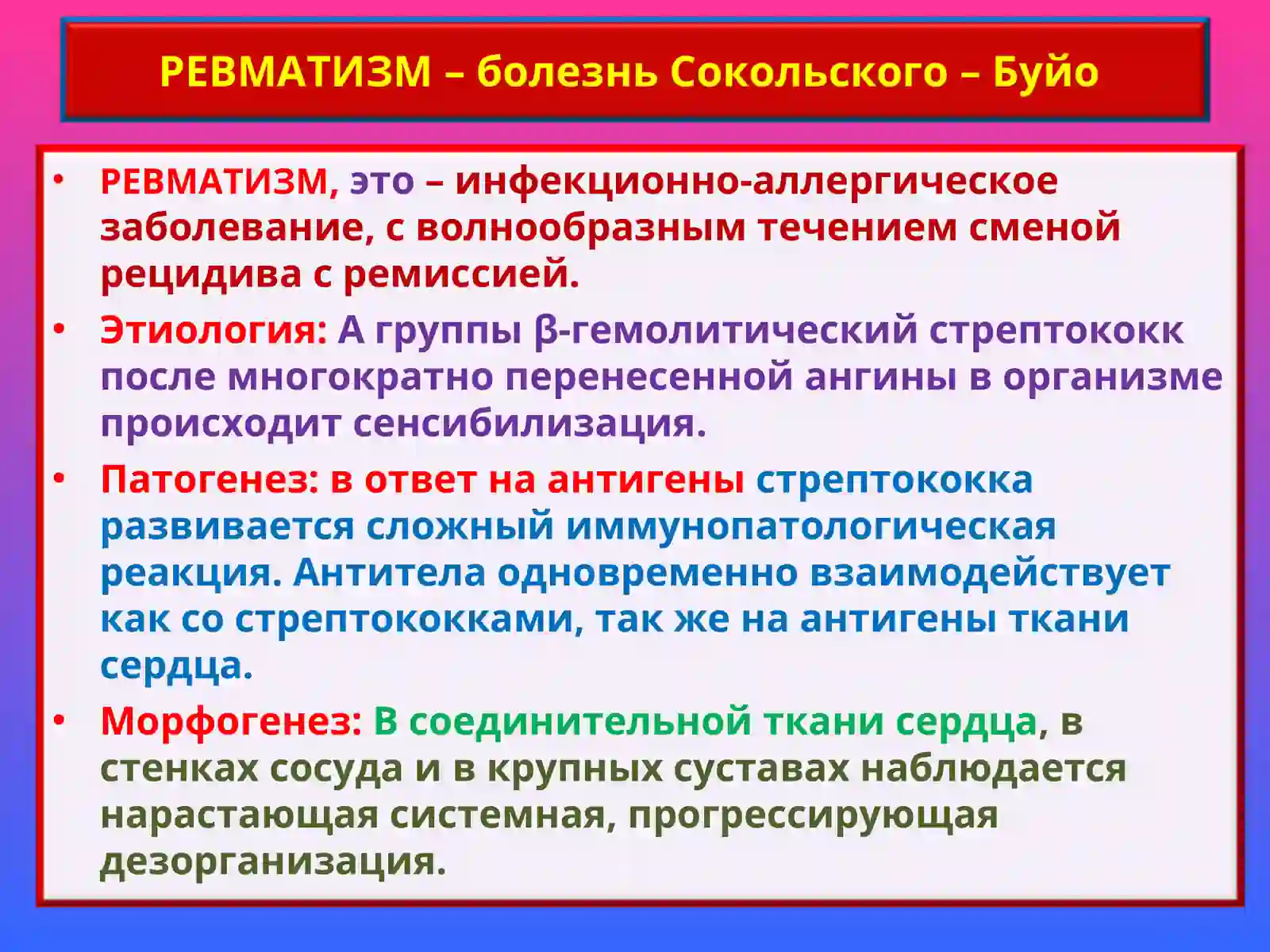 РЕВМАТИЗМ – болезнь Сокольского – Буйо

• РЕВМАТИЗМ, это – инфекционно-аллергическое заболевание, с волнообразным течением сменой рецидива с ремиссией.

• Этиология: А группы β-гемолитический стрептококк после многократно перенесенной ангины в организме происходит сенсибилизация.

• Патогенез: в ответ на антигены стрептококка развивается сложный иммунопатологическая реакция. Антитела одновременно взаимодействует как со стрептококками, так же на антигены ткани сердца.

• Морфогенез: В соединительной ткани сердца, в стенках сосуда и в крупных суставах наблюдается нарастающая системная, прогрессирующая дезорганизация.